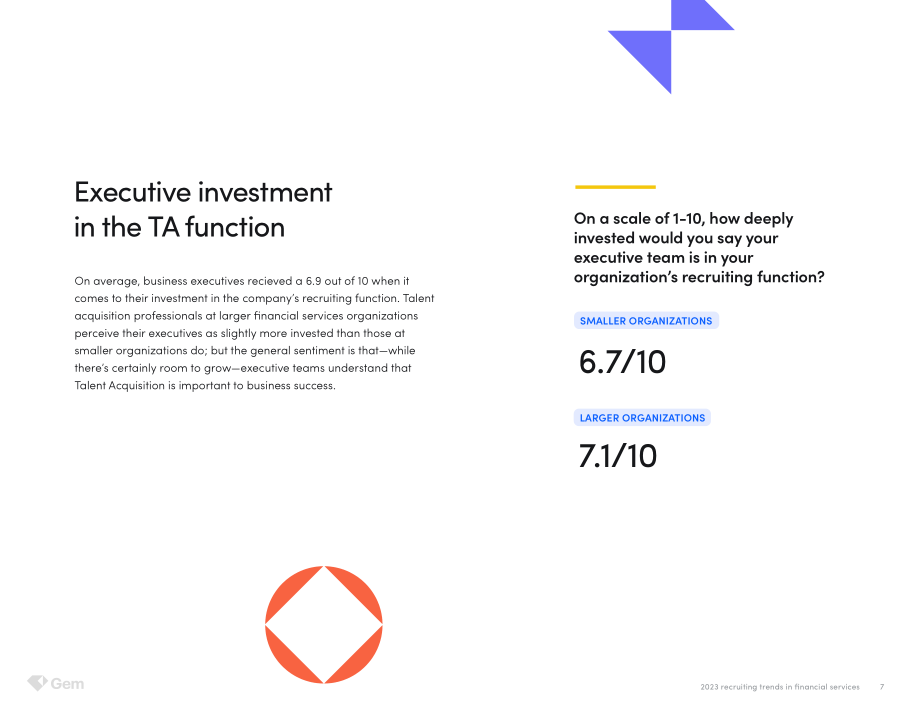 Executive investment in the TA function

On average, business executives recieved a 6.9 out of 10 when it comes to their investment in the company's recruiting function. Talent acquisition professionals at larger financial services organizations perceive their executives as slightly more invested than those at smaller organizations do; but the general sentiment is that—while there's certainly room to grow—executive teams understand that Talent Acquisition is important to business success.

On a scale of 1-10, how deeply invested would you say your executive team is in your organization's recruiting function?

SMALLER ORGANIZATIONS

6.7/10

LARGER ORGANIZATIONS

7.1/10

Gem

2023 recruiting trends in financial services 7